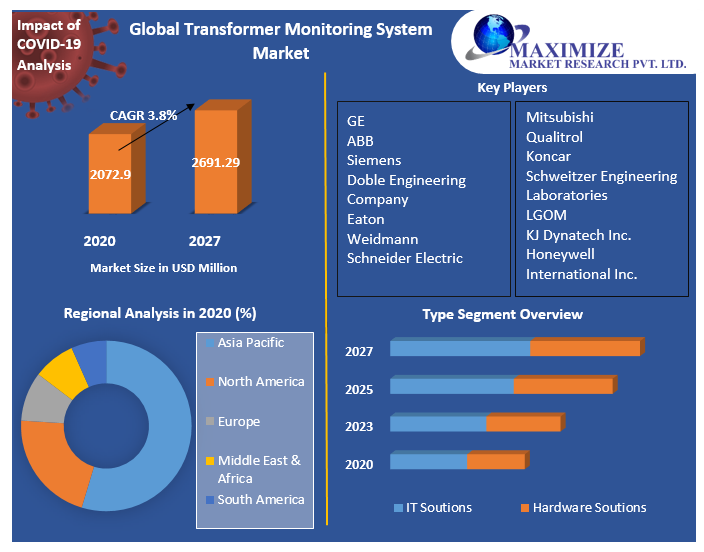 Impact of COVID-19 Analysis

Global Transformer Monitoring System Market

MAXIMIZE
MARKET RESEARCH PVT. LTD.

CAGR 3.8%

2072.9

2691.29

2020

2027

Market Size in USD Million

Key Players

GE
ABB
Siemens
Doble Engineering Company
Eaton
Weidmann
Schneider Electric

Mitsubishi
Qualitrol
Koncar
Schweitzer Engineering Laboratories
LGOM
KJ Dynatech Inc.
Honeywell International Inc.

Regional Analysis in 2020 (%)

Asia Pacific
North America
Europe
Middle East & Africa
South America

Type Segment Overview

2027
2025
2023
2020

IT Soutions
Hardware Soutions